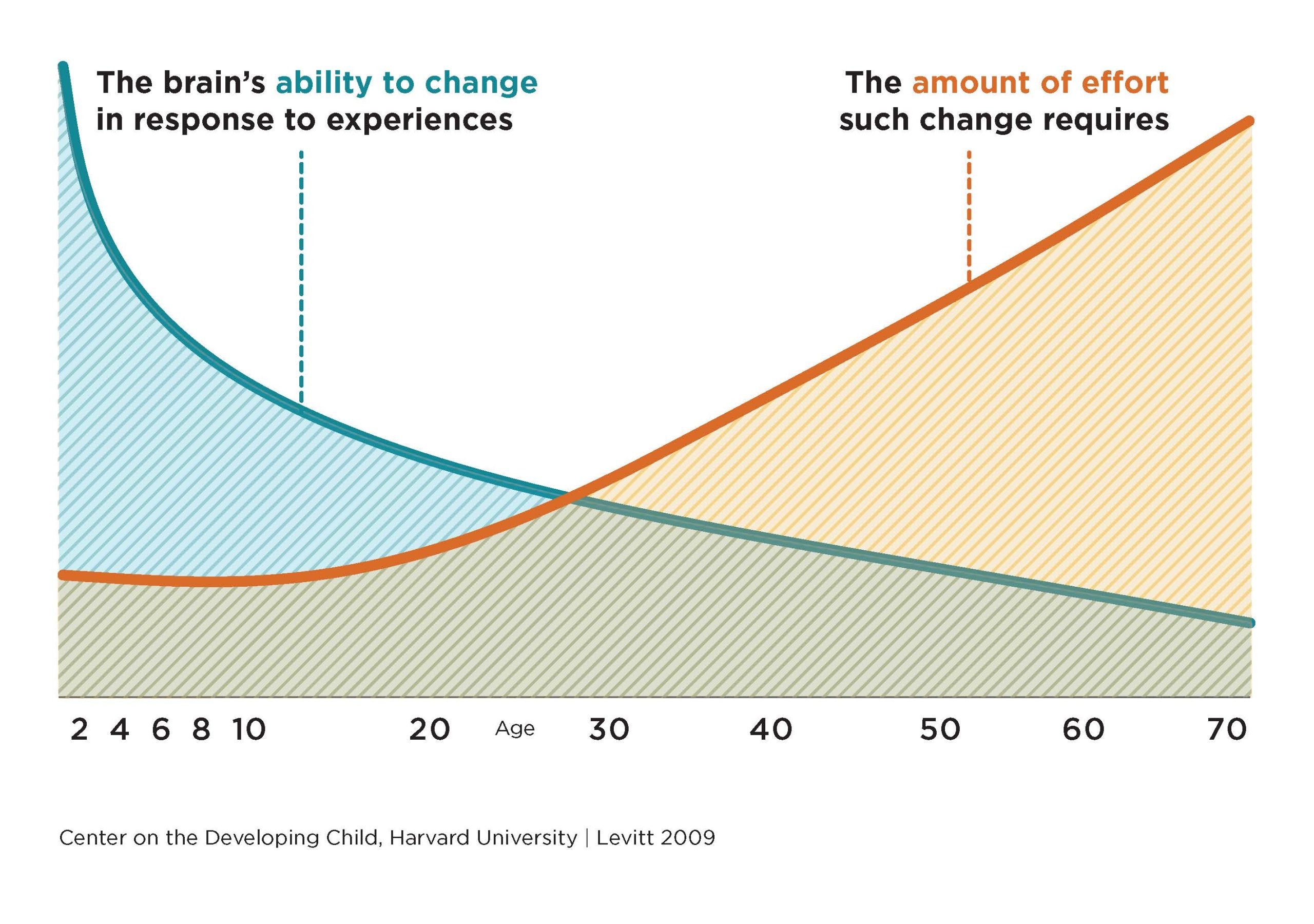 The brain's ability to change in response to experiences

The amount of effort such change requires

2 4 6 8 10 20 Age 30 40 50 60 70

Center on the Developing Child, Harvard University | Levitt 2009